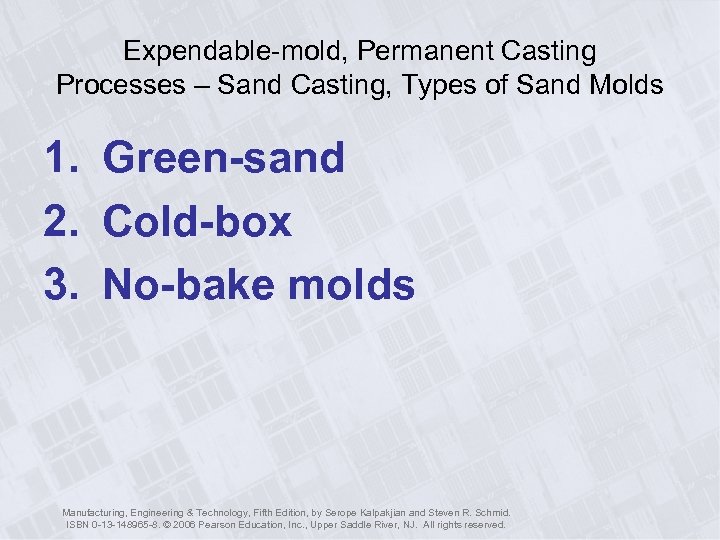 Expendable-mold, Permanent Casting Processes – Sand Casting, Types of Sand Molds

1. Green-sand
2. Cold-box
3. No-bake molds

Manufacturing, Engineering & Technology, Fifth Edition, by Serope Kalpakjian and Steven R. Schmid.
ISBN 0-13-148965-8. © 2006 Pearson Education, Inc., Upper Saddle River, NJ. All rights reserved.